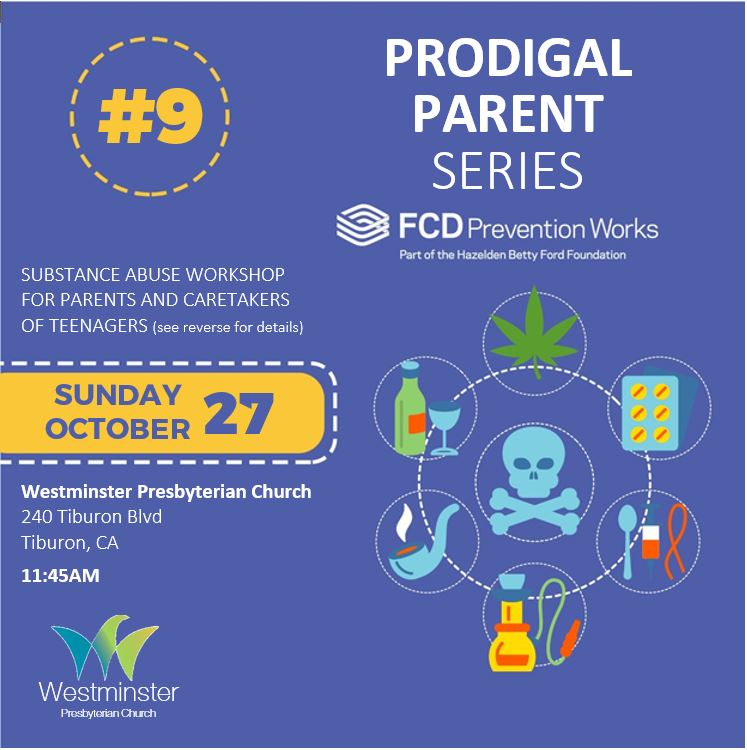 #9

PRODIGAL PARENT SERIES

FCD Prevention Works
Part of the Hazelden Betty Ford Foundation

SUBSTANCE ABUSE WORKSHOP FOR PARENTS AND CARETAKERS OF TEENAGERS (see reverse for details)

SUNDAY OCTOBER 27

Westminster Presbyterian Church
240 Tiburon Blvd
Tiburon, CA

11:45AM

Westminster
Presbyterian Church